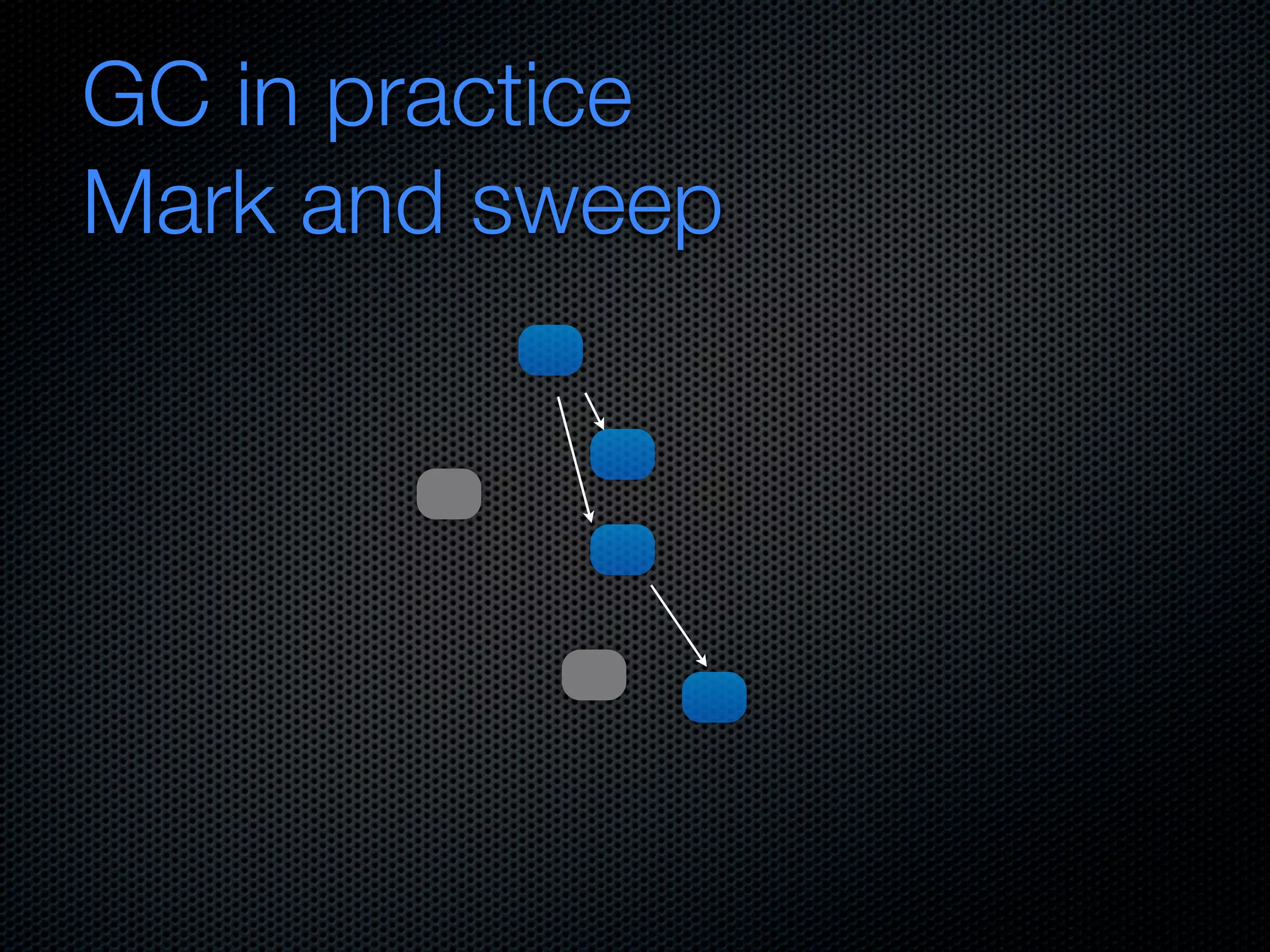 GC in practice
Mark and sweep